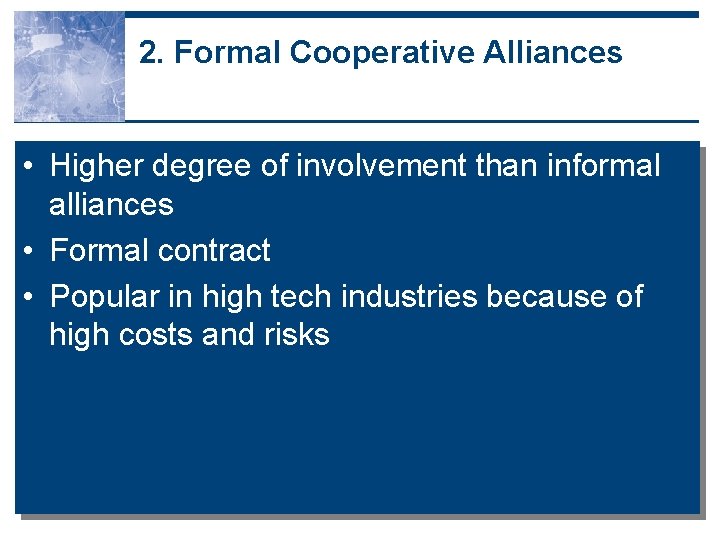 2. Formal Cooperative Alliances

• Higher degree of involvement than informal alliances
• Formal contract
• Popular in high tech industries because of high costs and risks